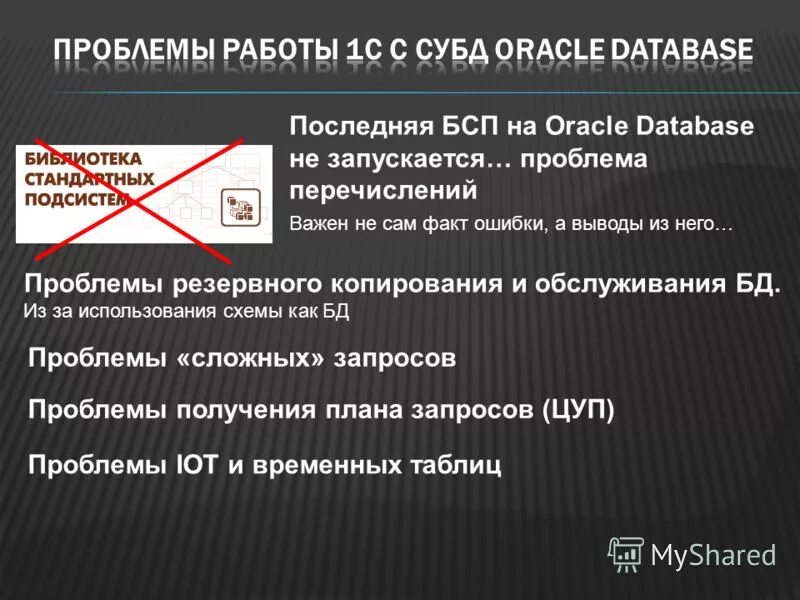 ПРОБЛЕМЫ РАБОТЫ 1С С СУБД ORACLE DATABASE

БИБЛИОТЕКА СТАНДАРТНЫХ ПОДСИСТЕМ

Последняя БСП на Oracle Database не запускается… проблема перечислений

Важен не сам факт ошибки, а выводы из него…

Проблемы резервного копирования и обслуживания БД.
Из за использования схемы как БД

Проблемы «сложных» запросов

Проблемы получения плана запросов (ЦУП)

Проблемы IOT и временных таблиц

MyShared